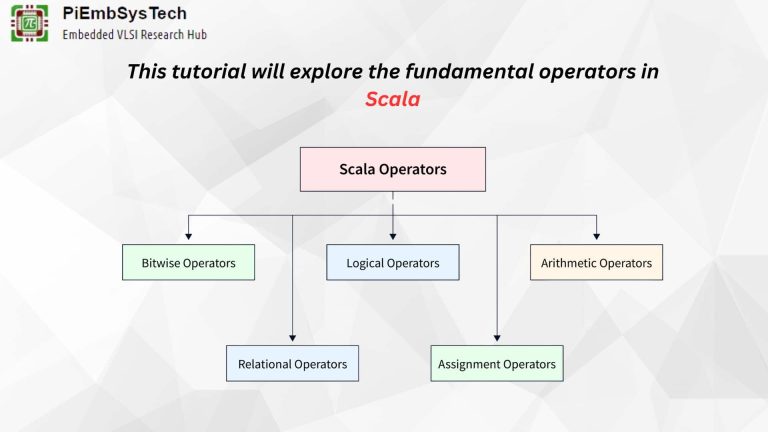 PiEmbSysTech
Embedded VLSI Research Hub

This tutorial will explore the fundamental operators in Scala

Scala Operators

Bitwise Operators

Logical Operators

Arithmetic Operators

Relational Operators

Assignment Operators